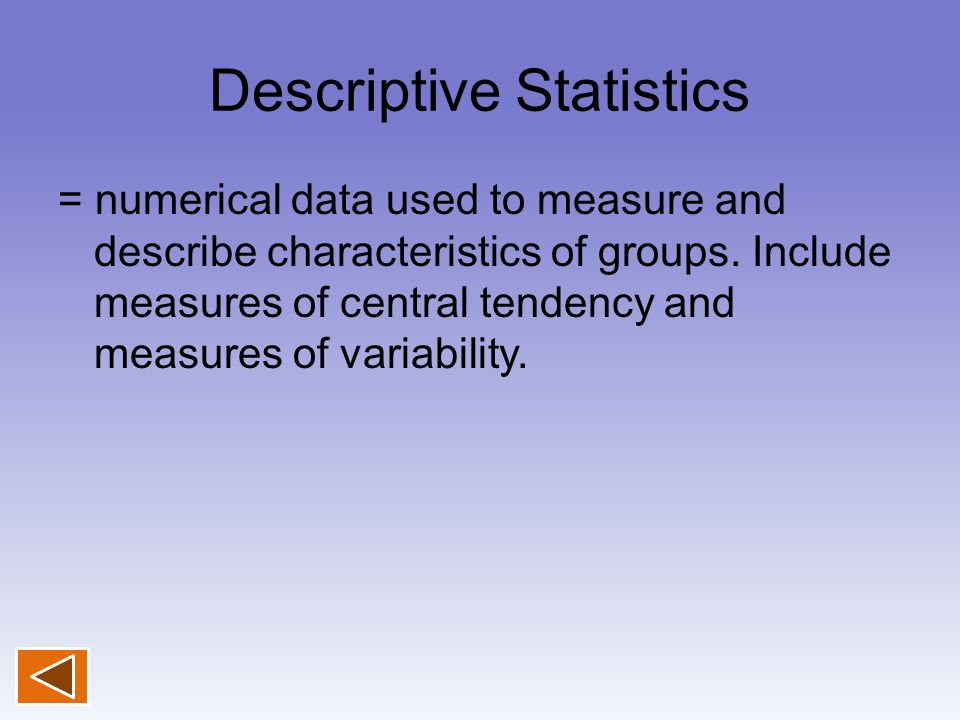 Descriptive Statistics

= numerical data used to measure and describe characteristics of groups. Include measures of central tendency and measures of variability.